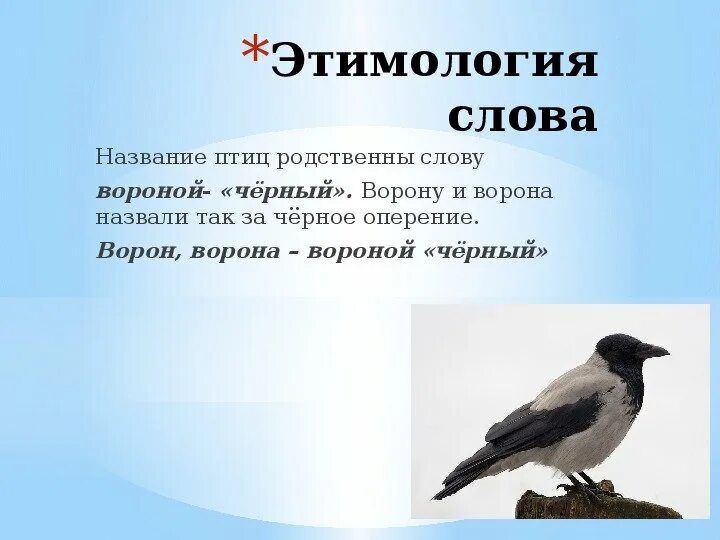 *Этимология слова

Название птиц родственны слову вороной- «чёрный». Ворону и ворона назвали так за чёрное оперение.

Ворон, ворона – вороной «чёрный»